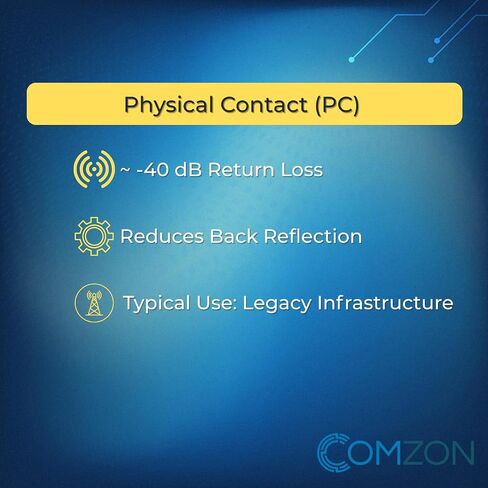 Physical Contact (PC)

~ -40 dB Return Loss

Reduces Back Reflection

Typical Use: Legacy Infrastructure

COMZON